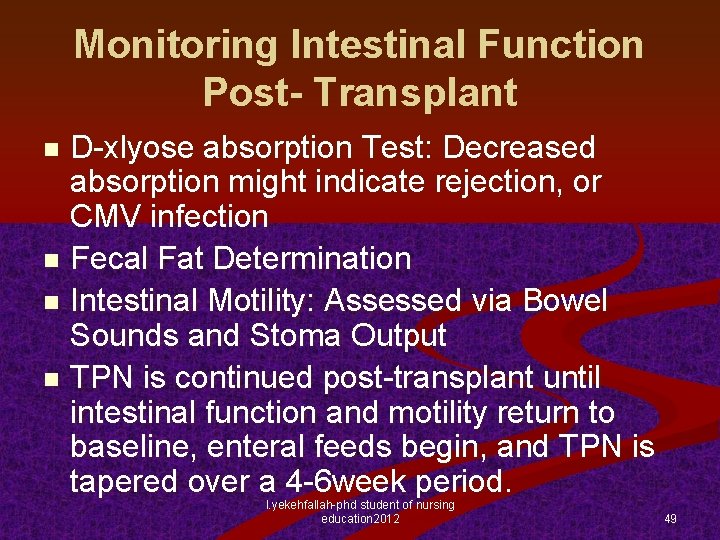 Monitoring Intestinal Function Post- Transplant

- D-xlyose absorption Test: Decreased absorption might indicate rejection, or CMV infection
- Fecal Fat Determination
- Intestinal Motility: Assessed via Bowel Sounds and Stoma Output
- TPN is continued post-transplant until intestinal function and motility return to baseline, enteral feeds begin, and TPN is tapered over a 4-6week period.

l.yekehfallah-phd student of nursing education2012

49